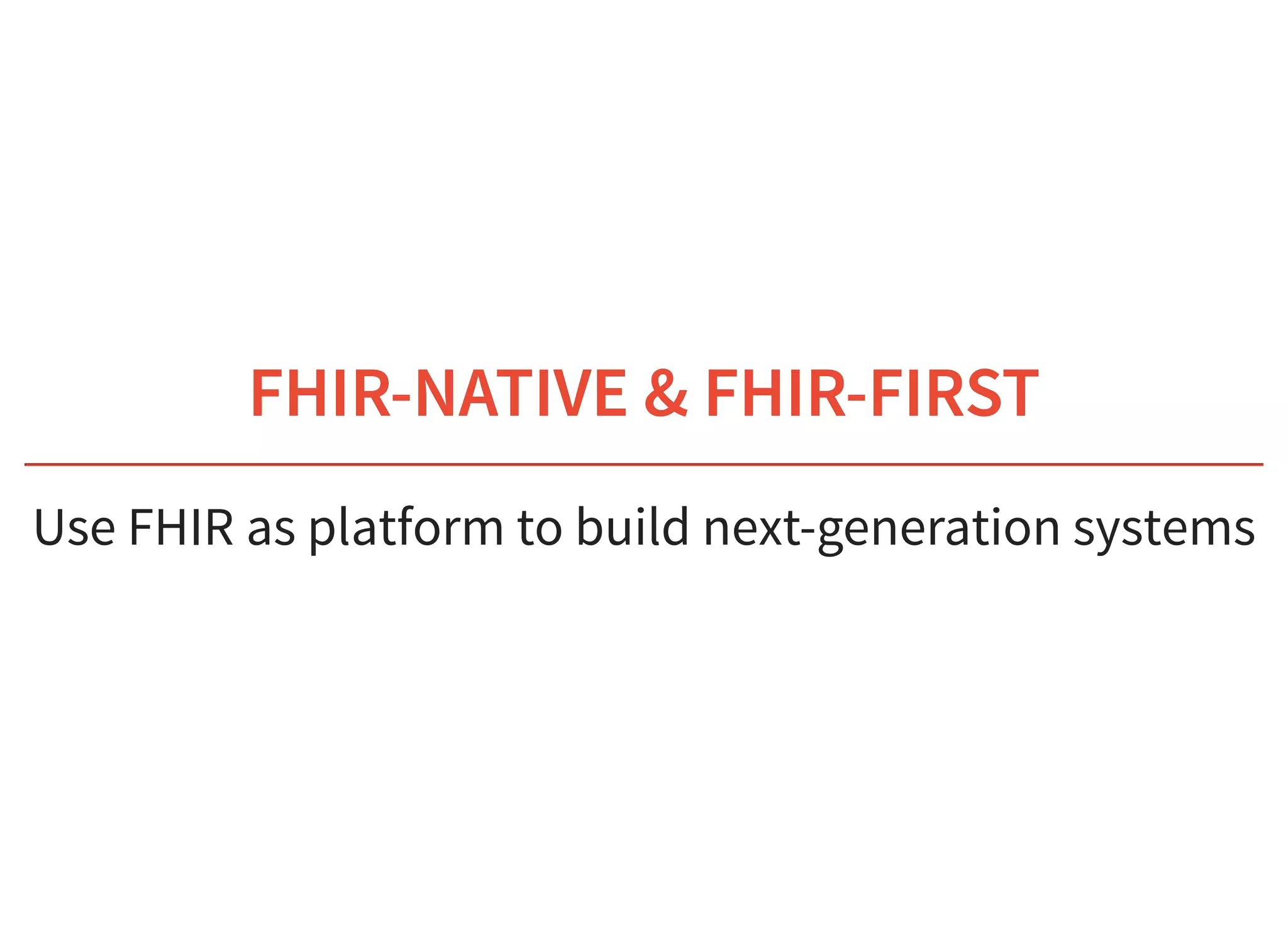 FHIR-NATIVE & FHIR-FIRST

Use FHIR as platform to build next-generation systems